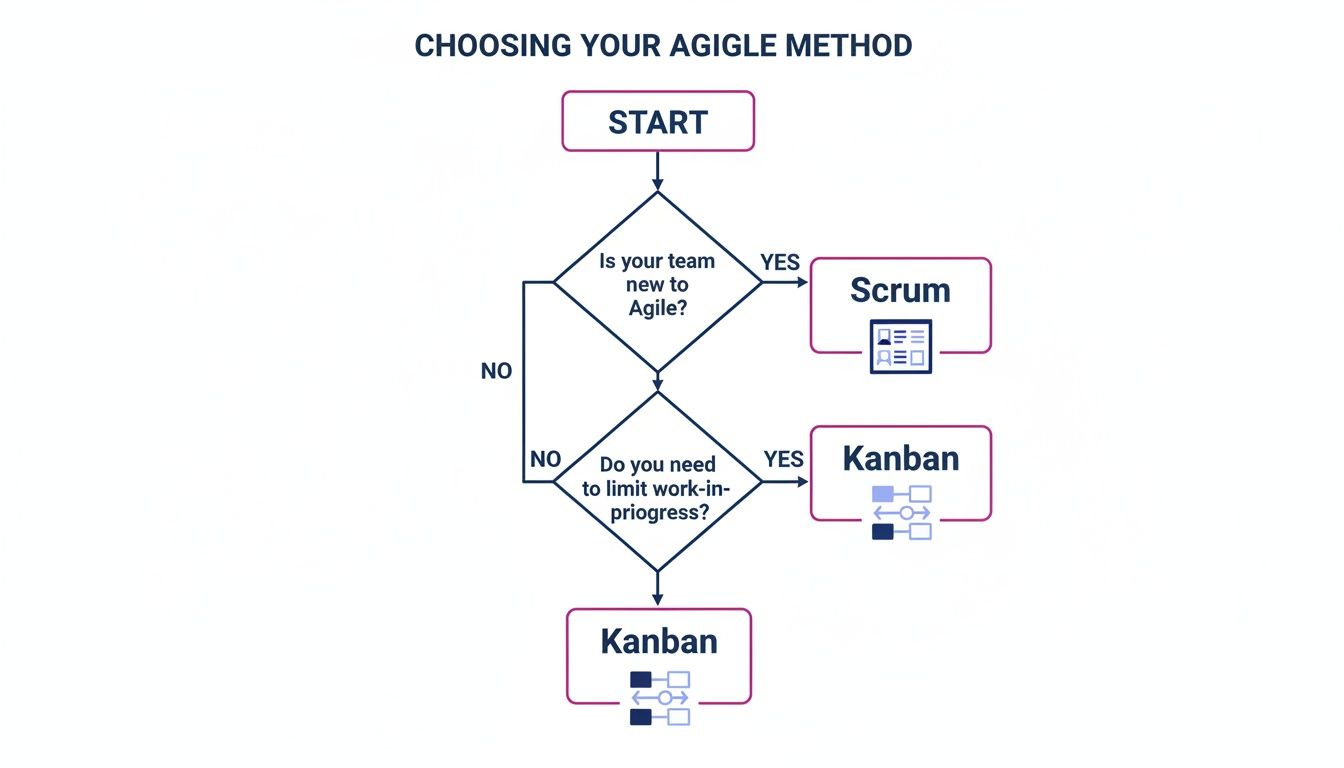 CHOOSING YOUR AGIGLE METHOD

START

Is your team new to Agile?

YES

Scrum

NO

NO

Do you need to limit work-in-priogress?

YES

Kanban

Kanban